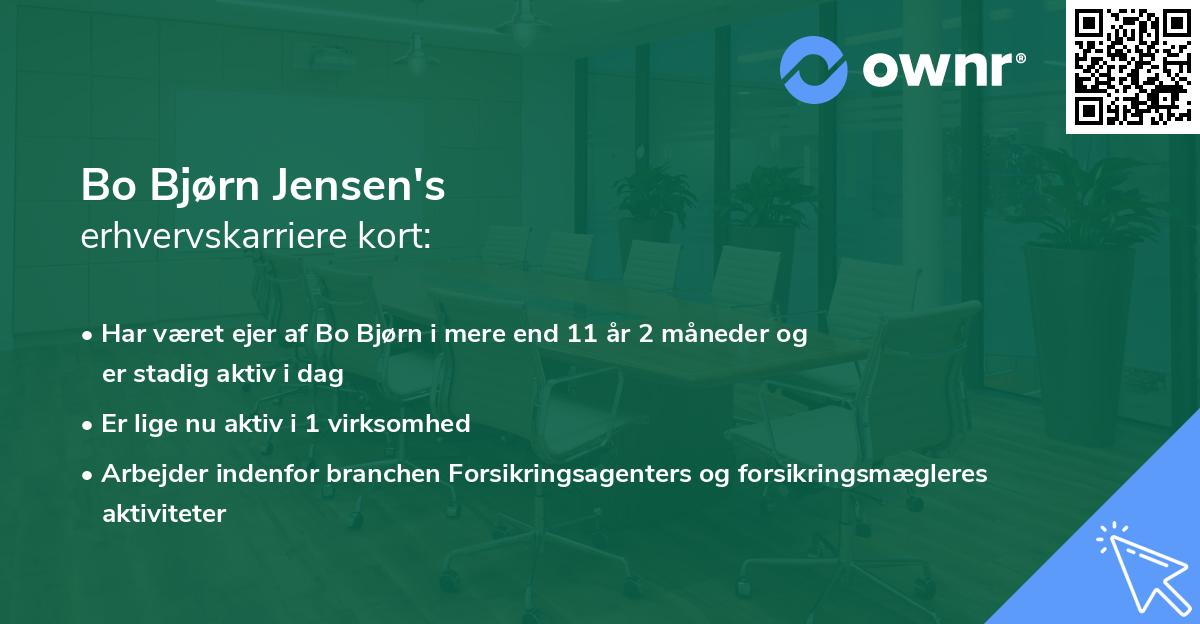 ownr®

Bo Bjørn Jensen's
erhvervskarriere kort:

• Har været ejer af Bo Bjørn i mere end 11 år 2 måneder og er stadig aktiv i dag
• Er lige nu aktiv i 1 virksomhed
• Arbejder indenfor branchen Forsikringsagenters og forsikringsmægleres aktiviteter